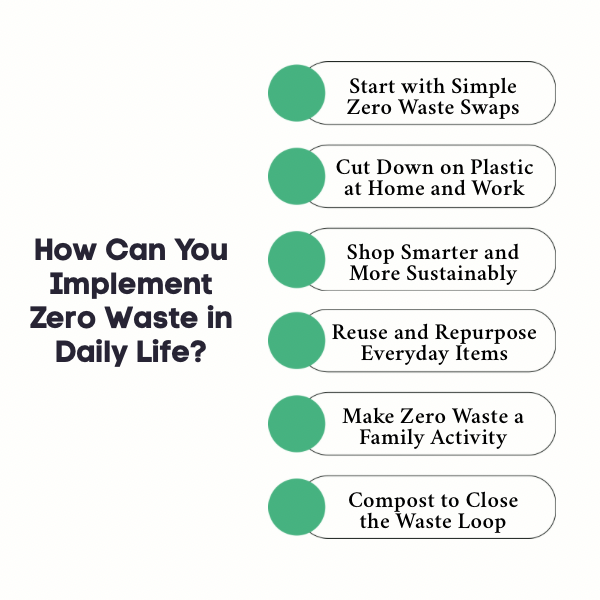 How Can You Implement Zero Waste in Daily Life?

Start with Simple Zero Waste Swaps

Cut Down on Plastic at Home and Work

Shop Smarter and More Sustainably

Reuse and Repurpose Everyday Items

Make Zero Waste a Family Activity

Compost to Close the Waste Loop